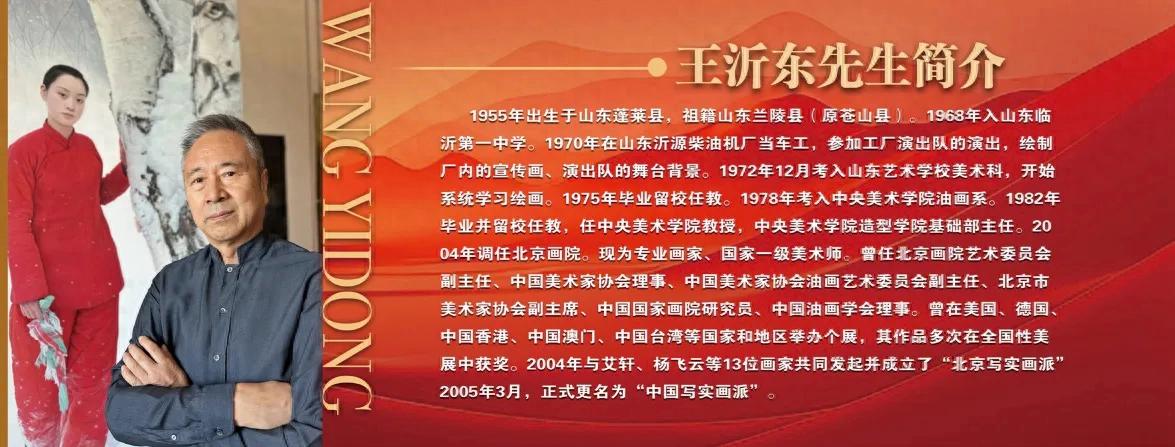 WANG YIDONG

王沂东先生简介

1955年出生于山东蓬莱县，祖籍山东兰陵县（原苍山县）。1968年入山东临沂第一中学。1970年在山东沂源柴油机厂当车工，参加工厂演出队的演出，绘制厂内的宣传画、演出队的舞台背景。1972年12月考入山东艺术学校美术科，开始系统学习绘画。1975年毕业留校任教。1978年考入中央美术学院油画系。1982年毕业并留校任教，任中央美术学院教授，中央美术学院造型学院基础部主任。2004年调任北京画院。现为专业画家、国家一级美术师。曾任北京画院艺术委员会副主任、中国美术家协会理事、中国美术家协会油画艺术委员会副主任、北京市美术家协会副主席、中国国家画院研究员、中国油画学会理事。曾在美国、德国、中国香港、中国澳门、中国台湾等国家和地区举办个展，其作品多次在全国性美展中获奖。2004年与艾轩、杨飞云等13位画家共同发起并成立了“北京写实画派”2005年3月，正式更名为“中国写实画派”。